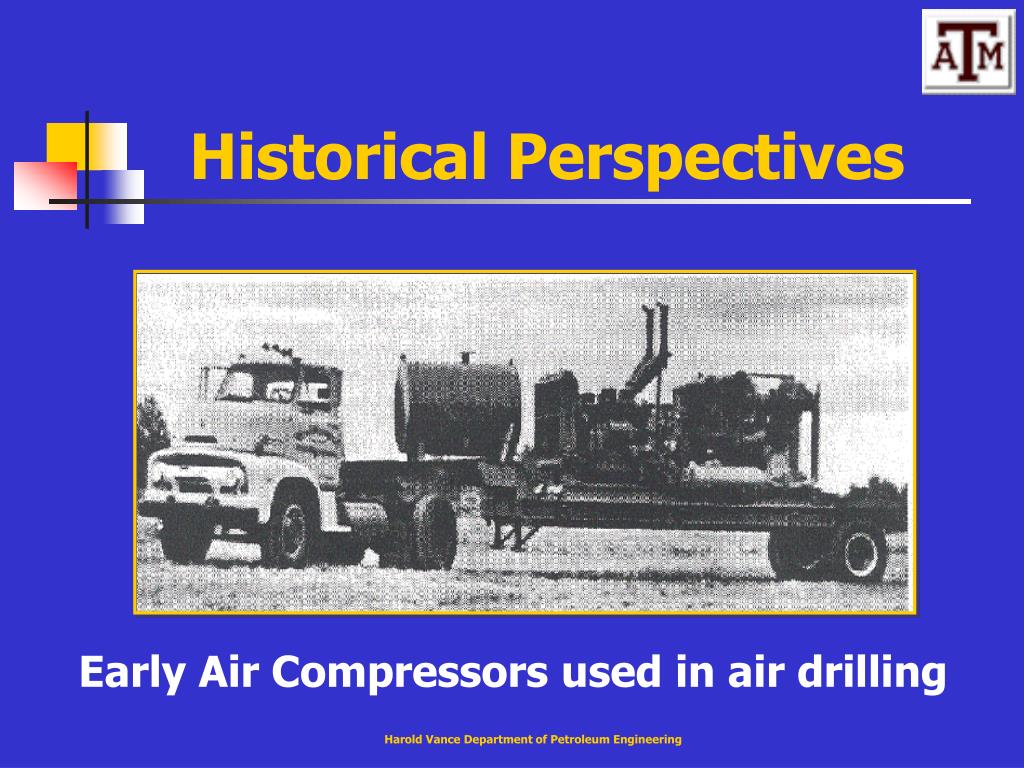 ATM

Historical Perspectives

Early Air Compressors used in air drilling

Harold Vance Department of Petroleum Engineering